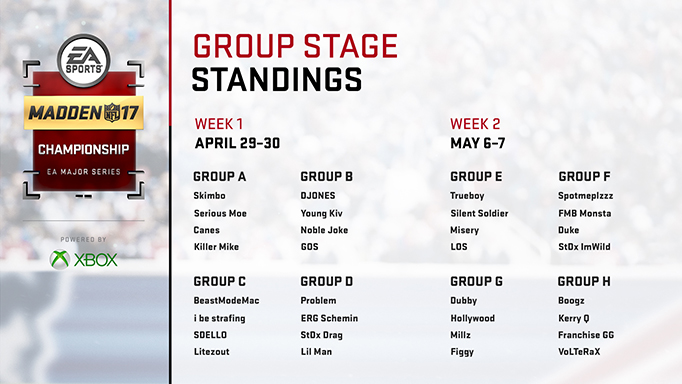 EA SPORTS
MADDEN NFL 17
CHAMPIONSHIP
EA MAJOR SERIES

POWERED BY
XBOX

GROUP STAGE
STANDINGS

WEEK 1
APRIL 29-30

GROUP A
Skimbo
Serious Moe
Canes
Killer Mike

GROUP B
DJONES
Young Kiv
Noble Joke
GOS

GROUP C
BeastModeMac
i be strafing
SDELLO
Litezout

GROUP D
Problem
ERG Schemin
StOx Drag
Lil Man

WEEK 2
MAY 6-7

GROUP E
Trueboy
Silent Soldier
Misery
LOS

GROUP F
Spotmeplzzz
FMB Monsta
Duke
StOx ImWild

GROUP G
Dubby
Hollywood
Millz
Figgy

GROUP H
Boogz
Kerry Q
Franchise GG
VoLTeRaX